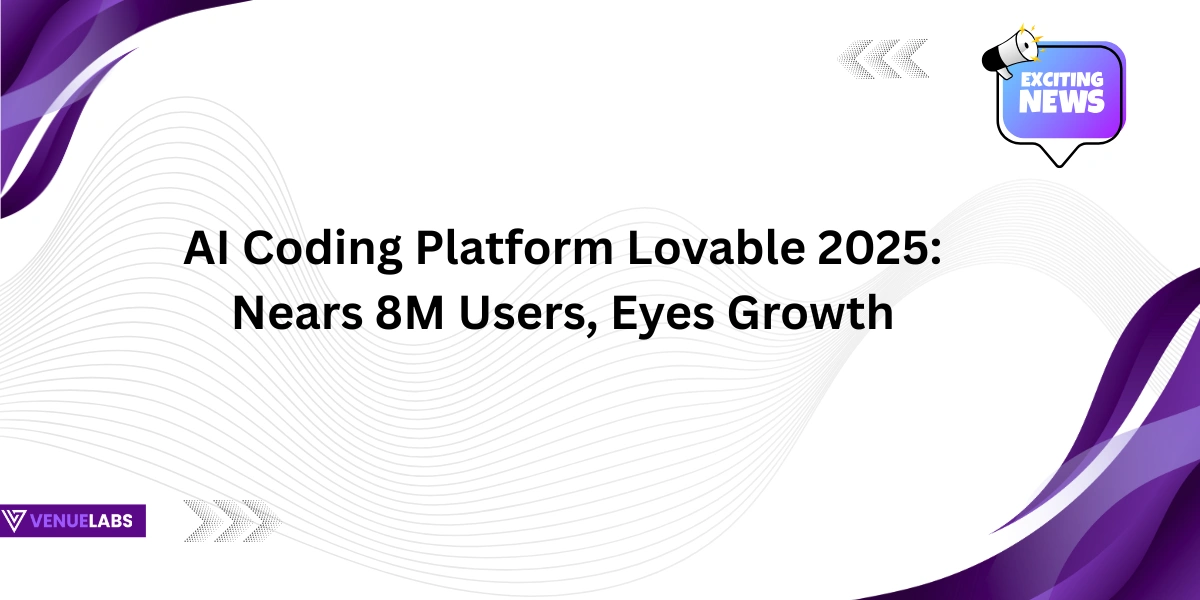 EXCITING NEWS

AI Coding Platform Lovable 2025: Nears 8M Users, Eyes Growth

VENUELABS